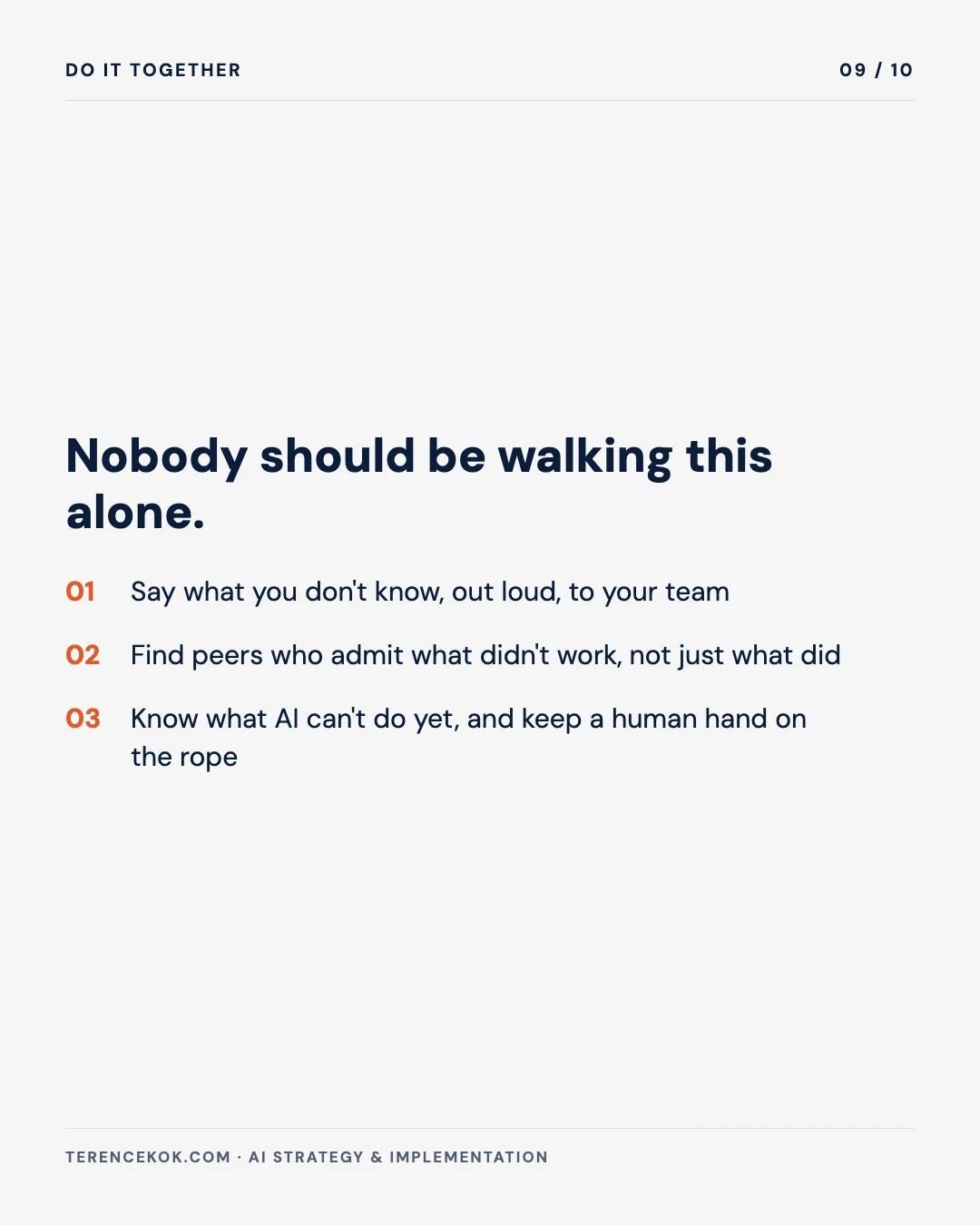 DO IT TOGETHER

09 / 10

Nobody should be walking this alone.

01 Say what you don't know, out loud, to your team

02 Find peers who admit what didn't work, not just what did

03 Know what AI can't do yet, and keep a human hand on the rope

TERENCEKOK.COM · AI STRATEGY & IMPLEMENTATION